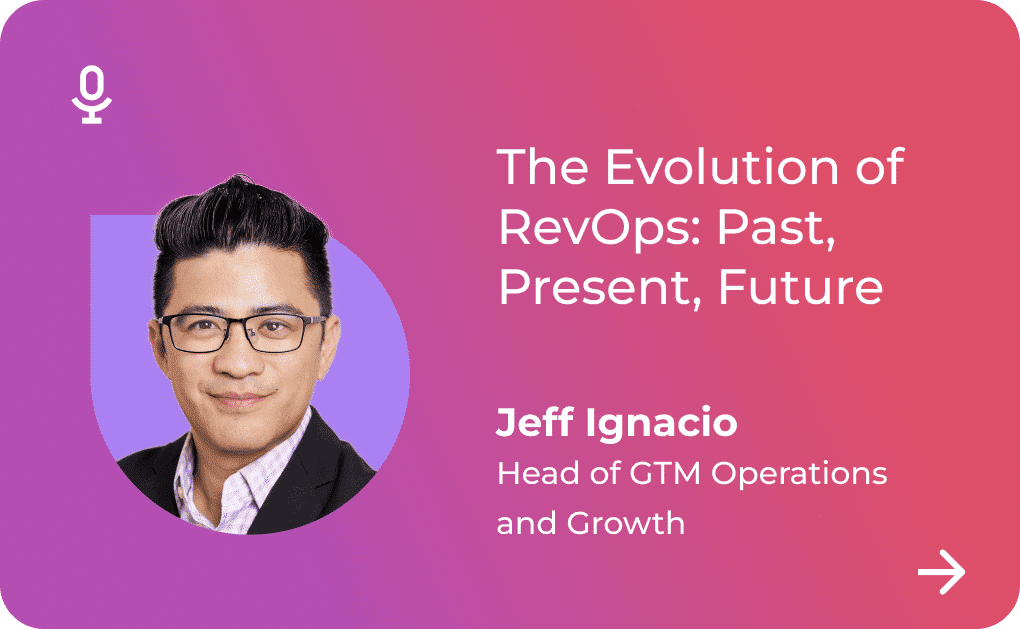 The Evolution of RevOps: Past, Present, Future

Jeff Ignacio
Head of GTM Operations and Growth